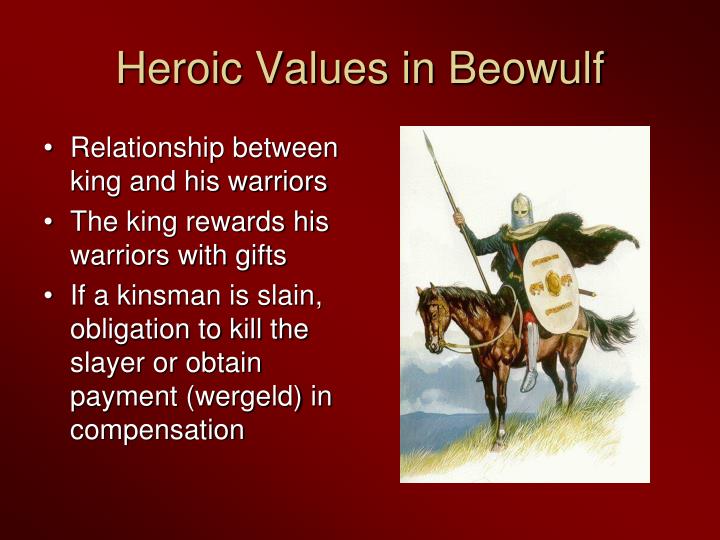 Heroic Values in Beowulf

• Relationship between king and his warriors
• The king rewards his warriors with gifts
• If a kinsman is slain, obligation to kill the slayer or obtain payment (wergeld) in compensation